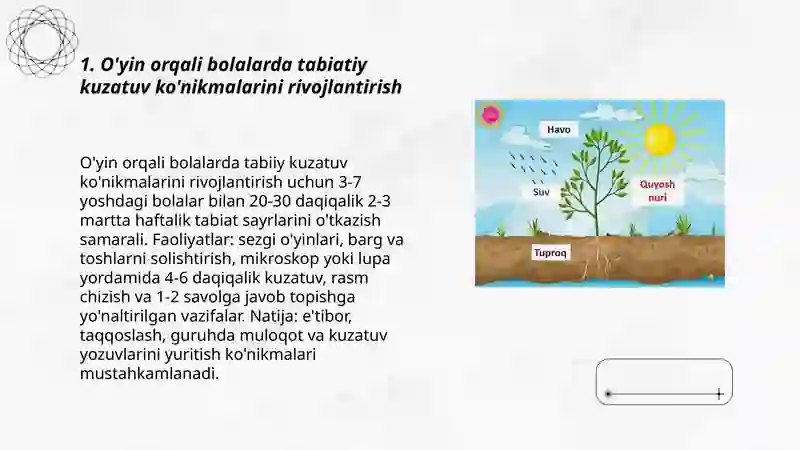 1. O'yin orqali bolalarda tabiatiy kuzatuv ko'nikmalarini rivojlantirish

O'yin orqali bolalarda tabiiy kuzatuv ko'nikmalarini rivojlantirish uchun 3-7 yoshdagi bolalar bilan 20-30 daqiqalik 2-3 martta haftalik tabiat sayrlarini o'tkazish samarali. Faoliyatlar: sezgi o'yinlari, barg va toshlarni solishtirish, mikroskop yoki lupa yordamida 4-6 daqiqalik kuzatuv, rasm chizish va 1-2 savolga javob topishga yo'naltirilgan vazifalar. Natija: e'tibor, taqqoslash, guruhda muloqot va kuzatuv yozuvlarini yuritish ko'nikmalari mustahkamlanadi.

Havo

Suv

Quyosh nuri

Tuproq